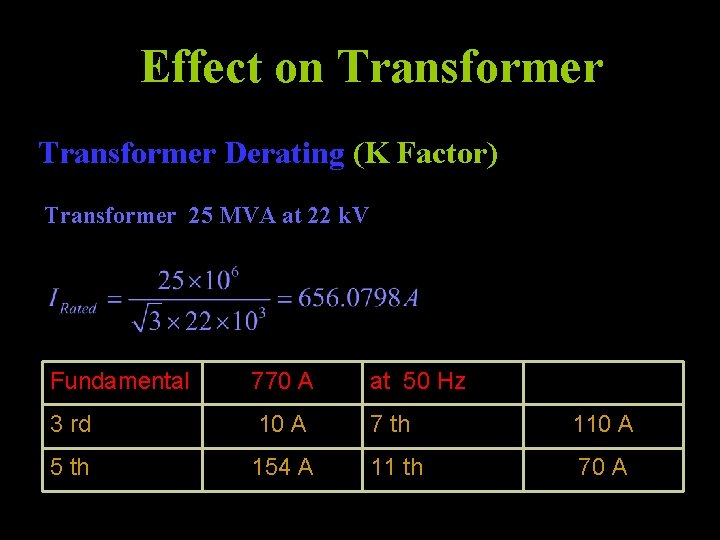 Effect on Transformer

Transformer Derating (K Factor)

Transformer 25 MVA at 22 kV

$I_{Rated} = \frac{25 \times 10^6}{\sqrt{3} \times 22 \times 10^3} = 656.0798A$

| Fundamental | 770 A | at 50 Hz | |
|---|---|---|---|
| 3 rd | 10 A | 7 th | 110 A |
| 5 th | 154 A | 11 th | 70 A |